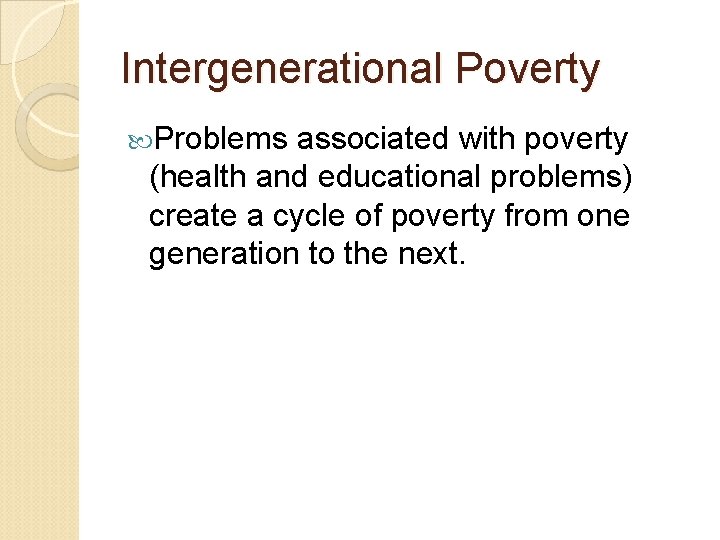 Intergenerational Poverty

Problems associated with poverty (health and educational problems) create a cycle of poverty from one generation to the next.